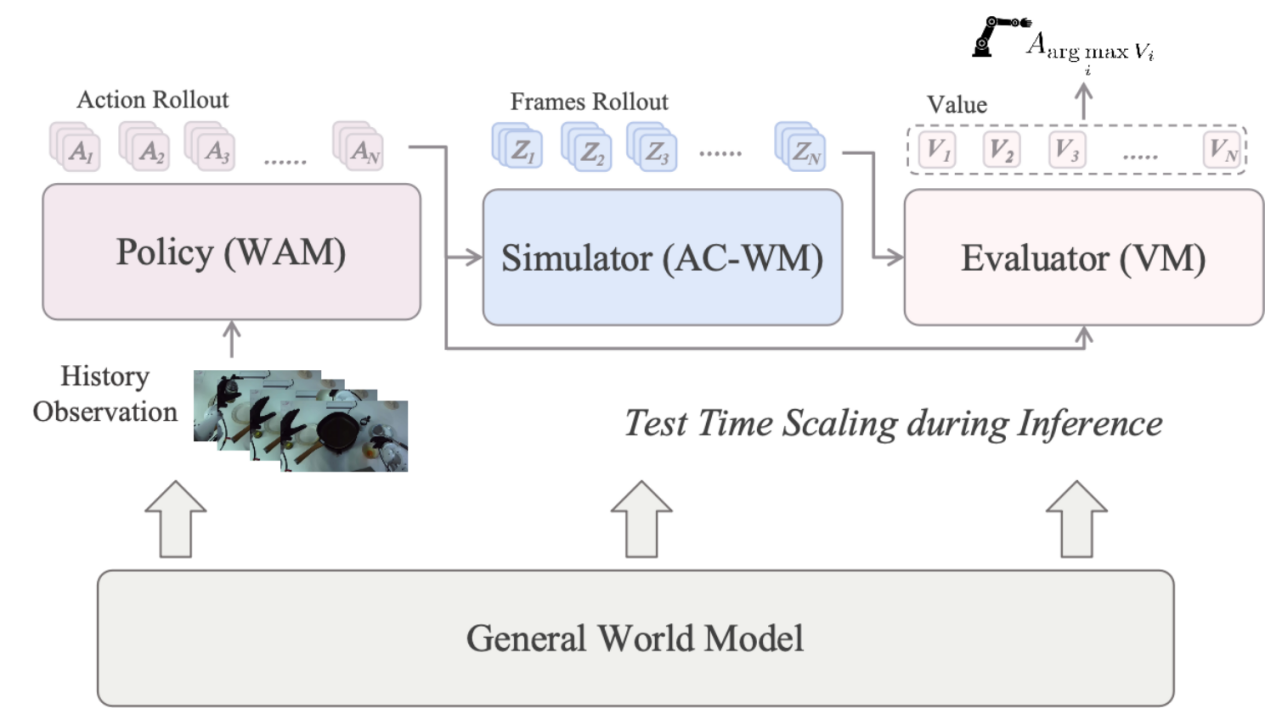 $A_{\arg\max_i V_i}$

Action Rollout

$A_1$ $A_2$ $A_3$ ...... $A_N$

Frames Rollout

$Z_1$ $Z_2$ $Z_3$ ...... $Z_N$

Value

$V_1$ $V_2$ $V_3$ ...... $V_N$

Policy (WAM)

Simulator (AC-WM)

Evaluator (VM)

History Observation

Test Time Scaling during Inference

General World Model